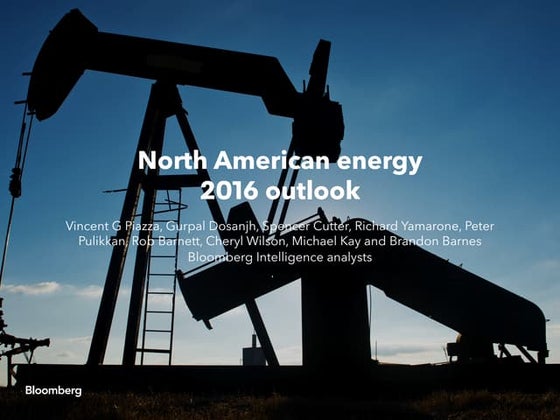 North American energy 2016 outlook

Vincent G Piazza, Gurpal Dosanjh, Spencer Cutter, Richard Yamarone, Peter Pulikkan, Rob Barnett, Cheryl Wilson, Michael Kay and Brandon Barnes
Bloomberg Intelligence analysts

Bloomberg